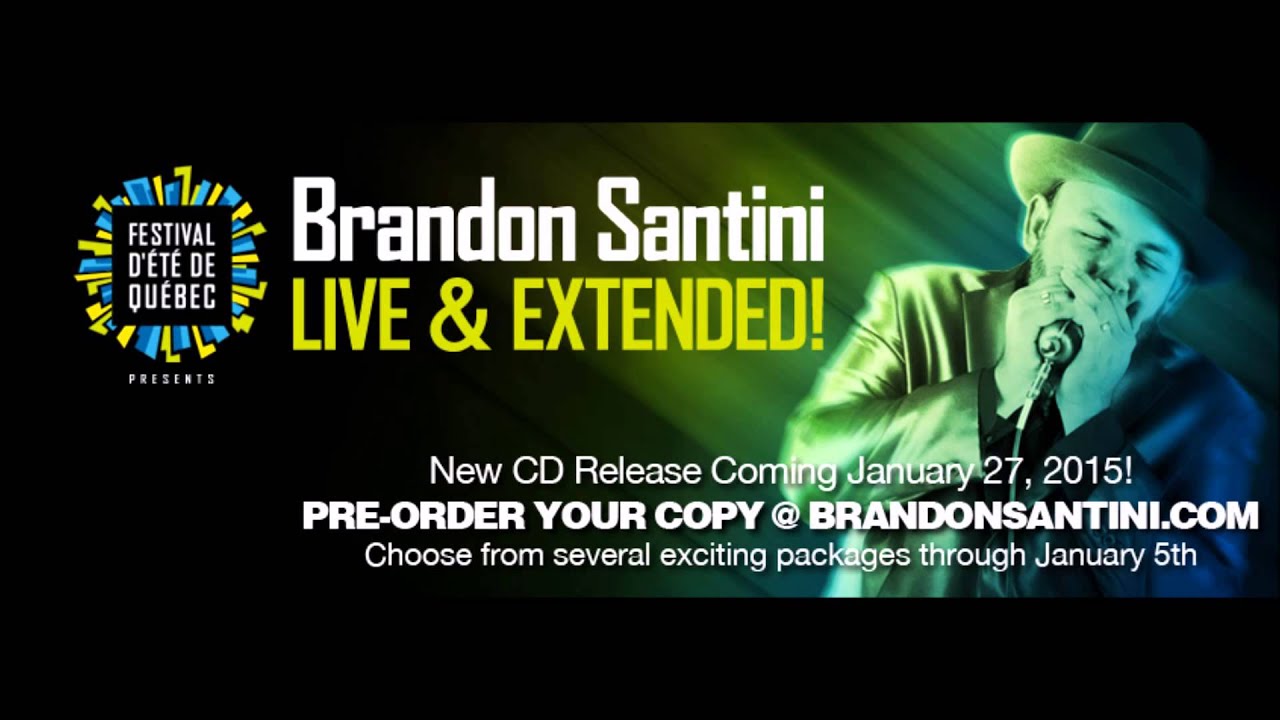 FESTIVAL D'ÉTÉ DE QUÉBEC

PRESENTS

Brandon Santini
LIVE & EXTENDED!

New CD Release Coming January 27, 2015!
PRE-ORDER YOUR COPY @ BRANDONSANTINI.COM
Choose from several exciting packages through January 5th